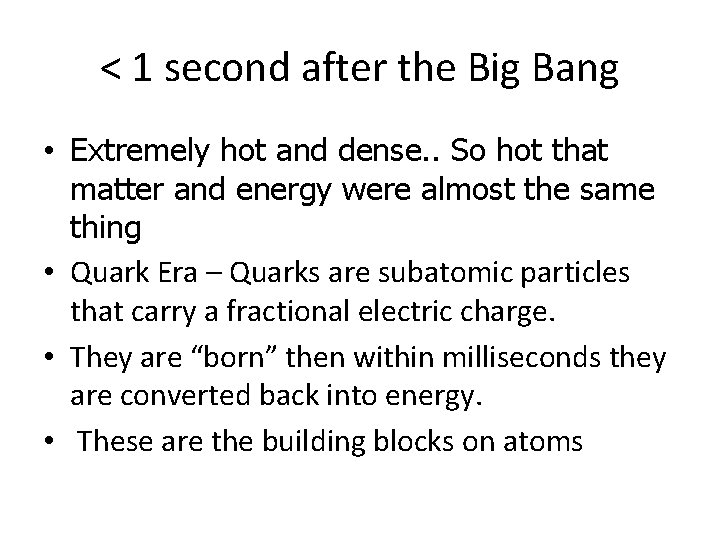 < 1 second after the Big Bang

• Extremely hot and dense.. So hot that matter and energy were almost the same thing
• Quark Era – Quarks are subatomic particles that carry a fractional electric charge.
• They are "born" then within milliseconds they are converted back into energy.
• These are the building blocks on atoms